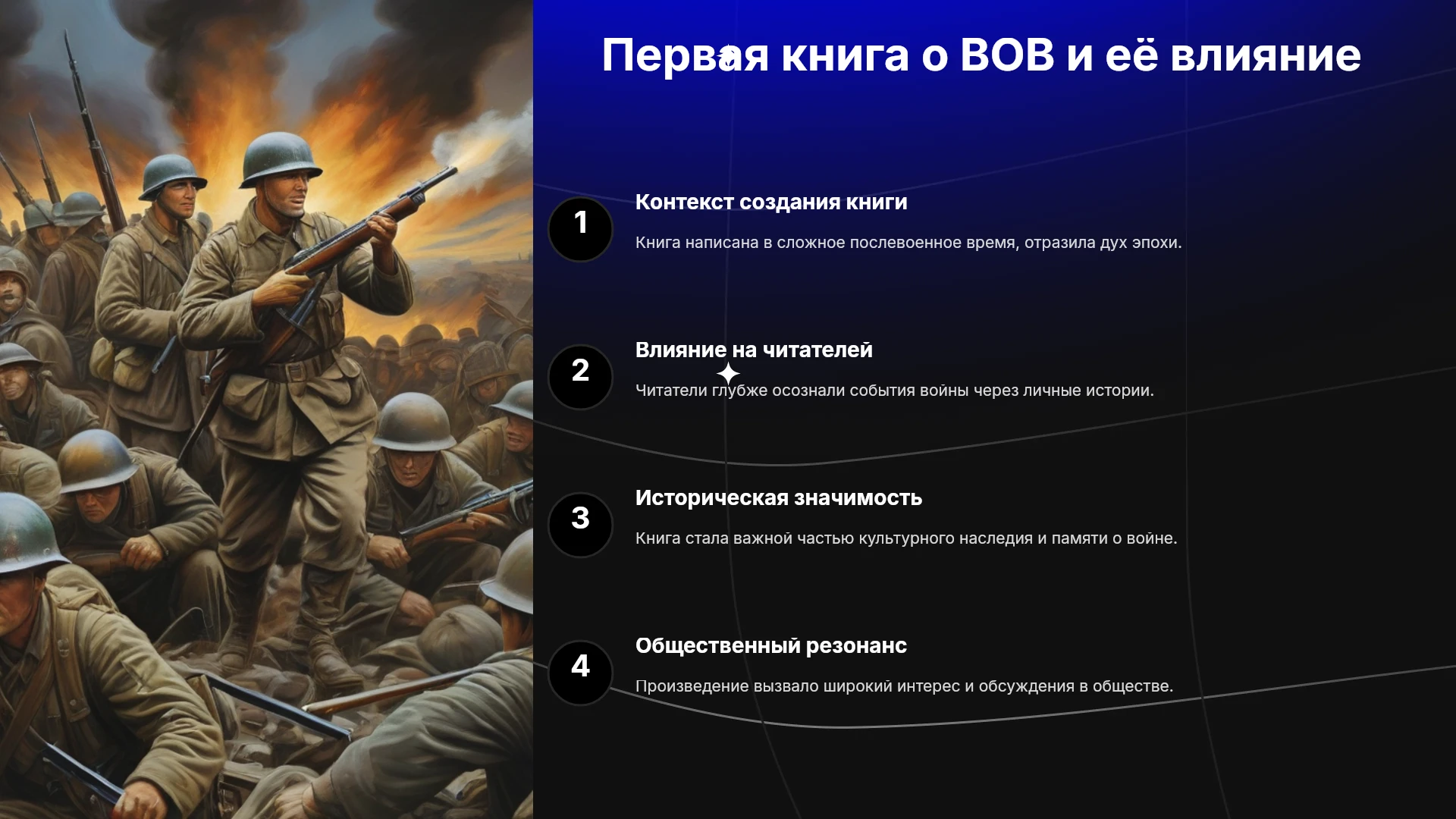 Первая книга о ВОВ и её влияние

1

Контекст создания книги

Книга написана в сложное послевоенное время, отразила дух эпохи.

2

Влияние на читателей

Читатели глубже осознали события войны через личные истории.

3

Историческая значимость

Книга стала важной частью культурного наследия и памяти о войне.

4

Общественный резонанс

Произведение вызвало широкий интерес и обсуждения в обществе.